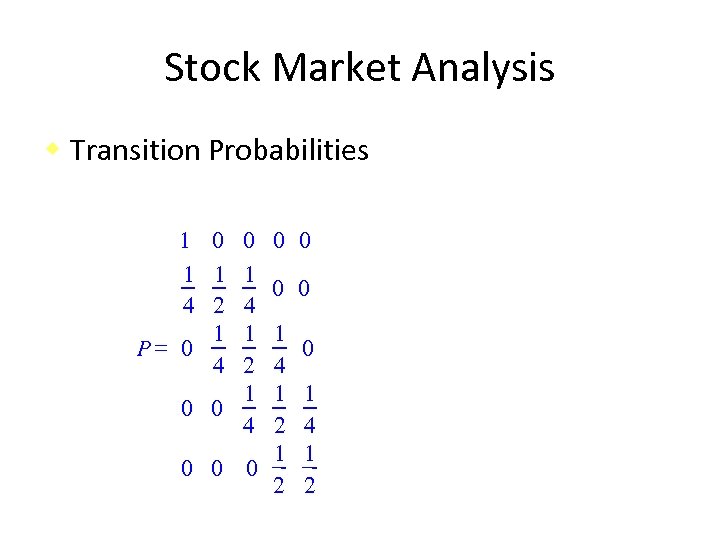 Stock Market Analysis

Transition Probabilities

$P = \begin{matrix} 1 & 0 & 0 & 0 & 0 \\ \frac{1}{4} & \frac{1}{2} & \frac{1}{4} & 0 & 0 \\ 0 & \frac{1}{4} & \frac{1}{2} & \frac{1}{4} & 0 \\ 0 & 0 & \frac{1}{4} & \frac{1}{2} & \frac{1}{4} \\ 0 & 0 & 0 & \frac{1}{2} & \frac{1}{2} \end{matrix}$